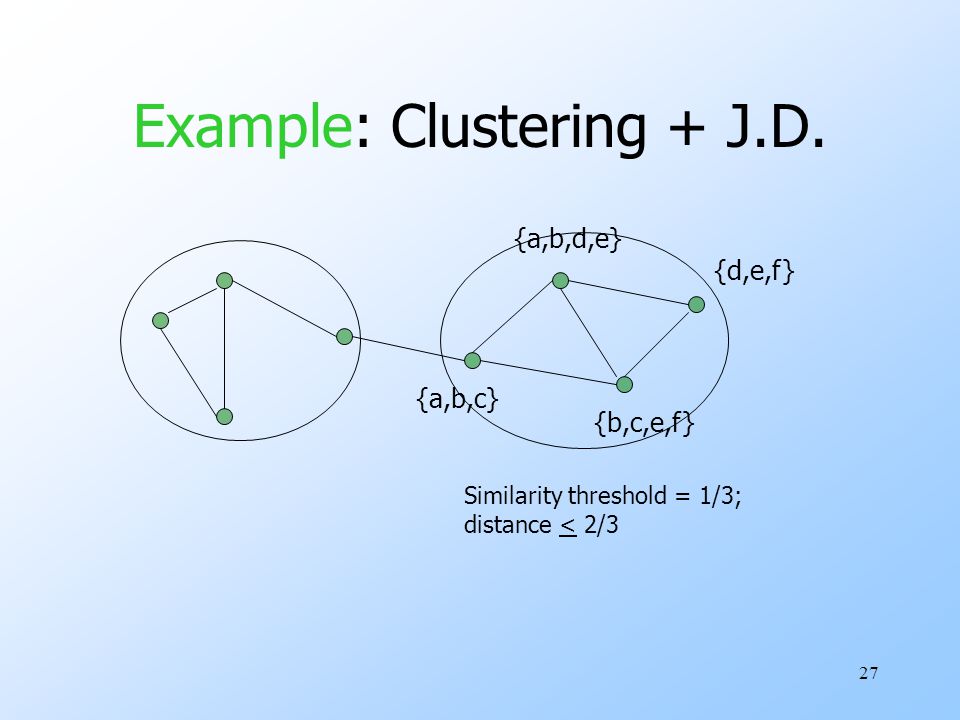 Example: Clustering + J.D.

{a,b,d,e}

{d,e,f}

{a,b,c}

{b,c,e,f}

Similarity threshold = 1/3;
distance $\leq$ 2/3

27